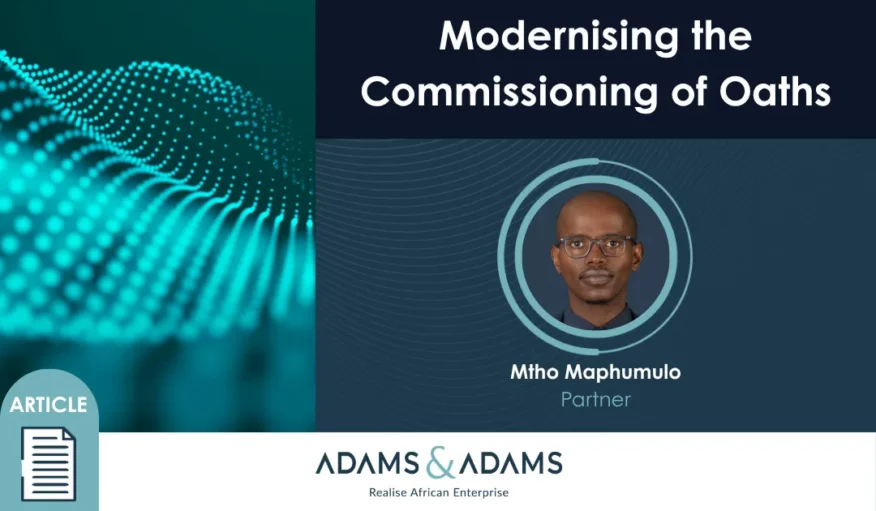 Modernising the Commissioning of Oaths

Mtho Maphumulo
Partner

ARTICLE

ADAMS & ADAMS
Realise African Enterprise